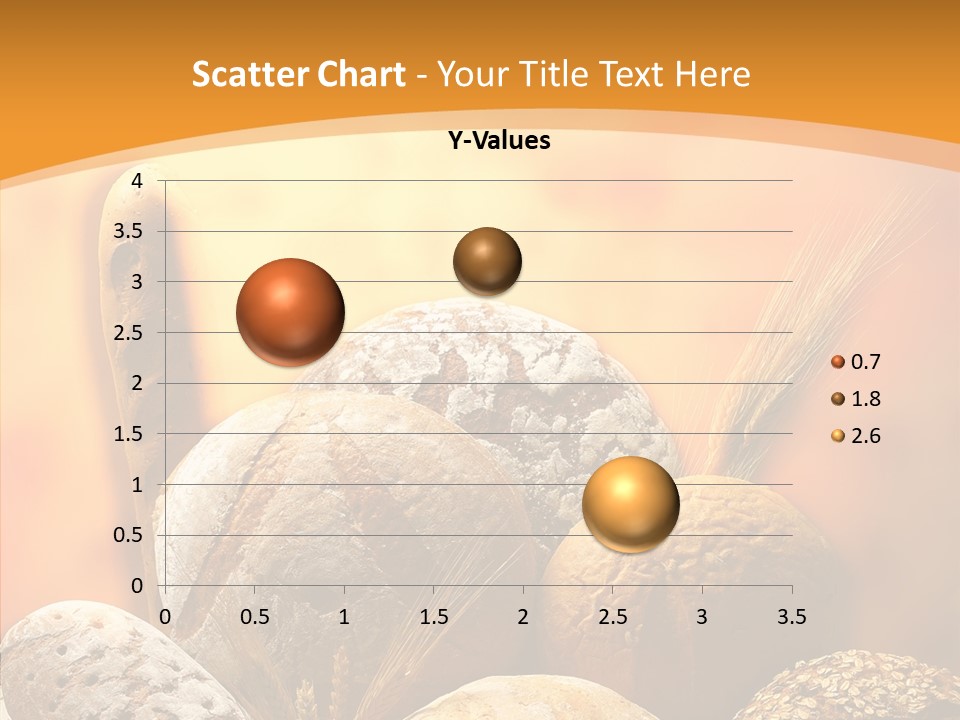 Scatter Chart - Your Title Text Here

Y-Values

4
3.5
3
2.5
2
1.5
1
0.5
0

0 0.5 1 1.5 2 2.5 3 3.5

0.7
1.8
2.6